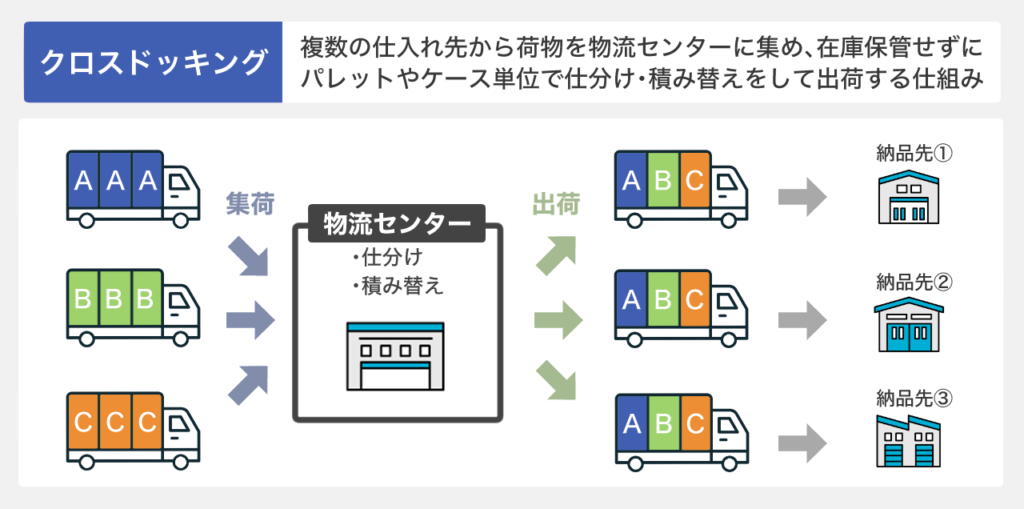 クロスドッキング

複数の仕入れ先から荷物を物流センターに集め、在庫保管せずにパレットやケース単位で仕分け・積み替えをして出荷する仕組み

A A A

B B B

C C C

集荷

物流センター

・仕分け
・積み替え

出荷

A B C

A B C

A B C

納品先①

納品先②

納品先③